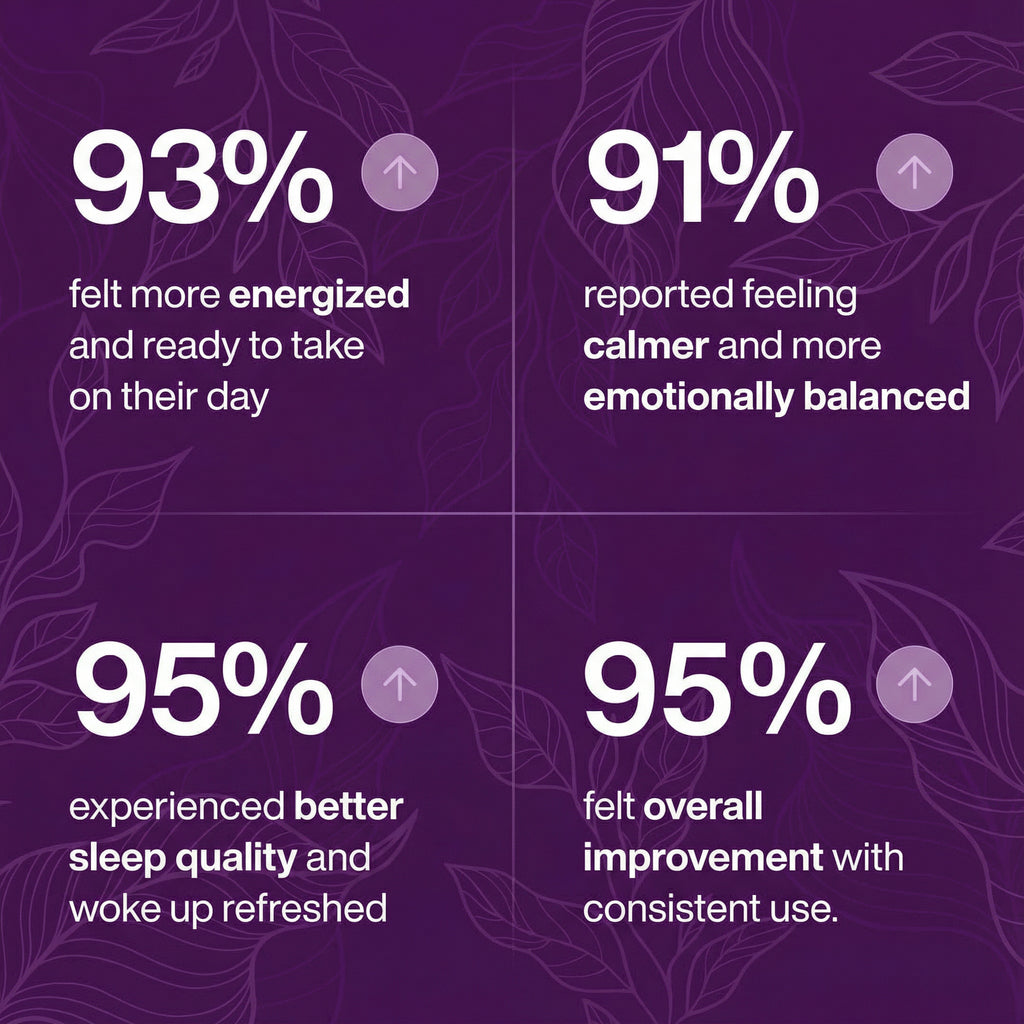 93%

felt more energized and ready to take on their day

91%

reported feeling calmer and more emotionally balanced

95%

experienced better sleep quality and woke up refreshed

95%

felt overall improvement with consistent use.